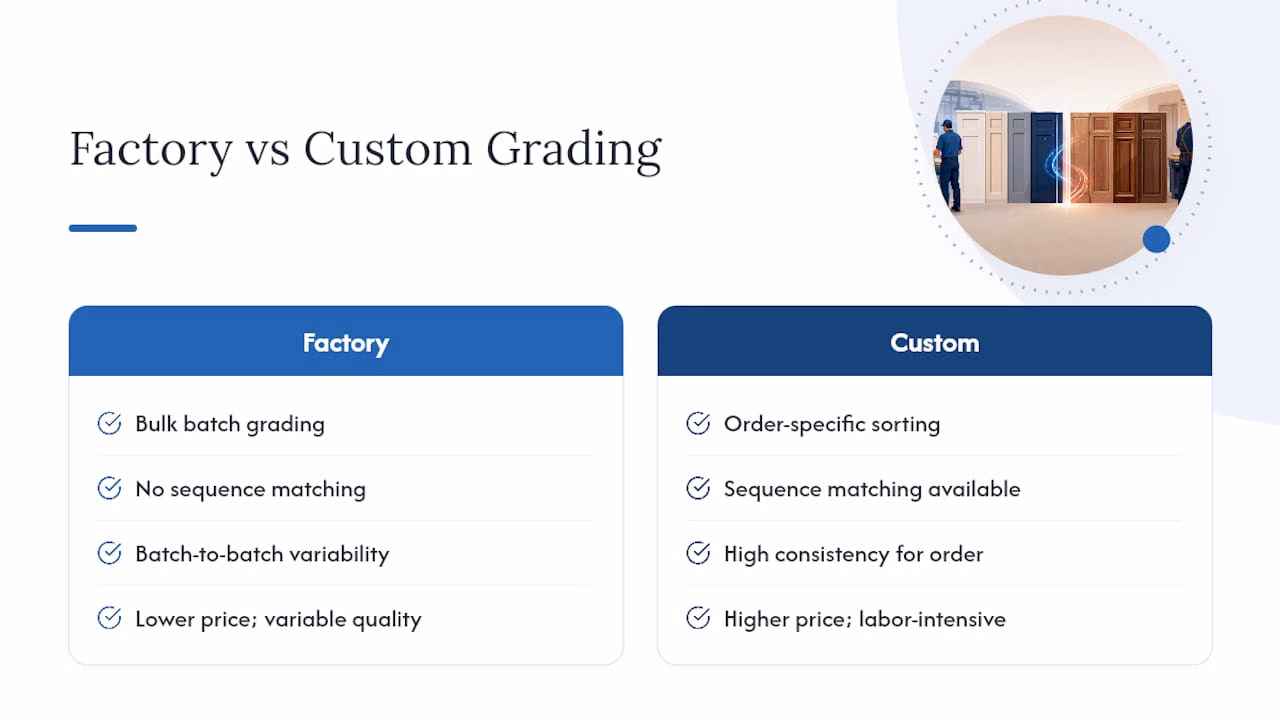 Factory vs Custom Grading

Factory

Bulk batch grading

No sequence matching

Batch-to-batch variability

Lower price; variable quality

Custom

Order-specific sorting

Sequence matching available

High consistency for order

Higher price; labor-intensive